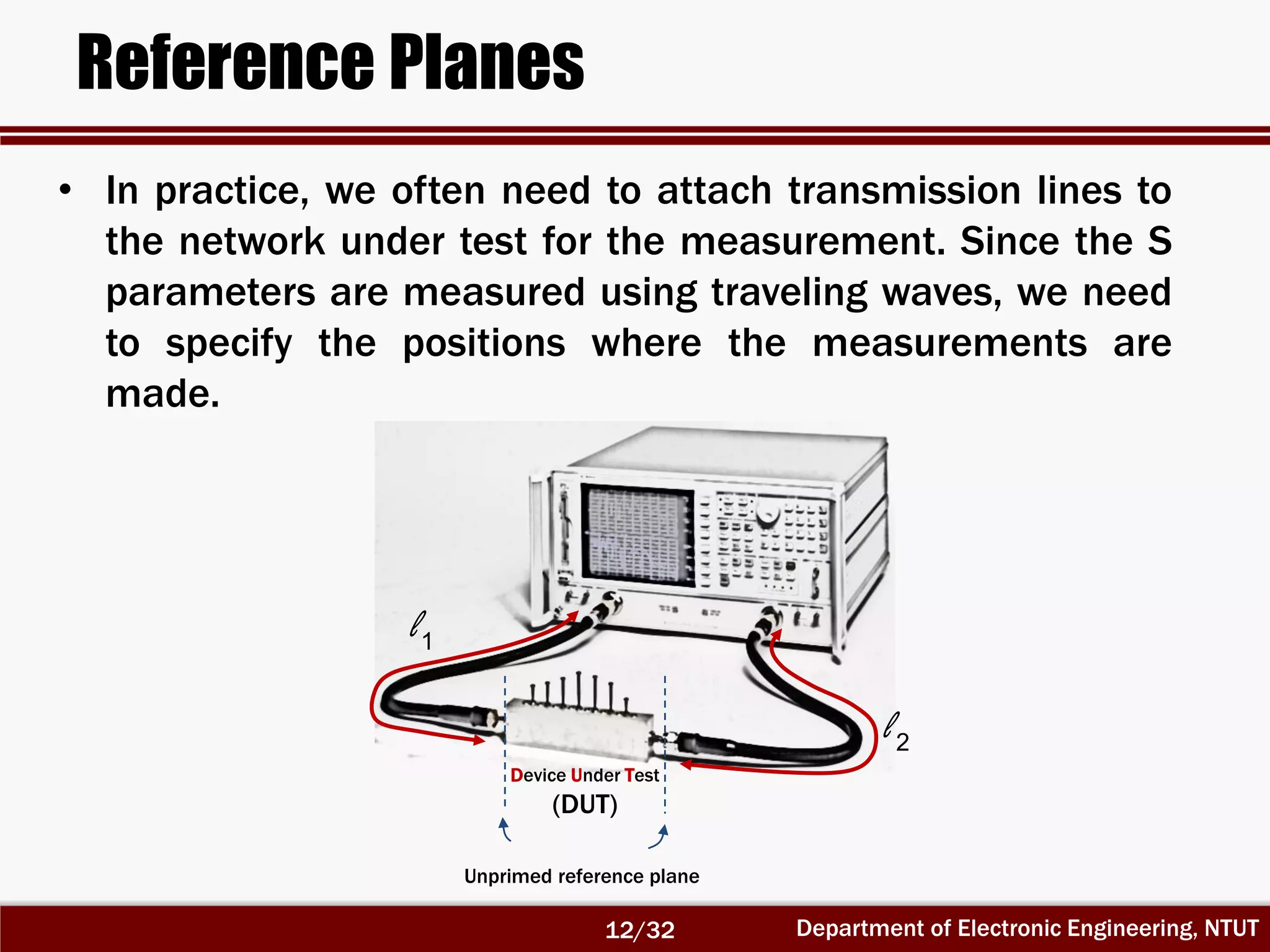 Reference Planes

• In practice, we often need to attach transmission lines to the network under test for the measurement. Since the S parameters are measured using traveling waves, we need to specify the positions where the measurements are made.

$\ell_1$

$\ell_2$

Device Under Test
(DUT)

Unprimed reference plane

12/32

Department of Electronic Engineering, NTUT